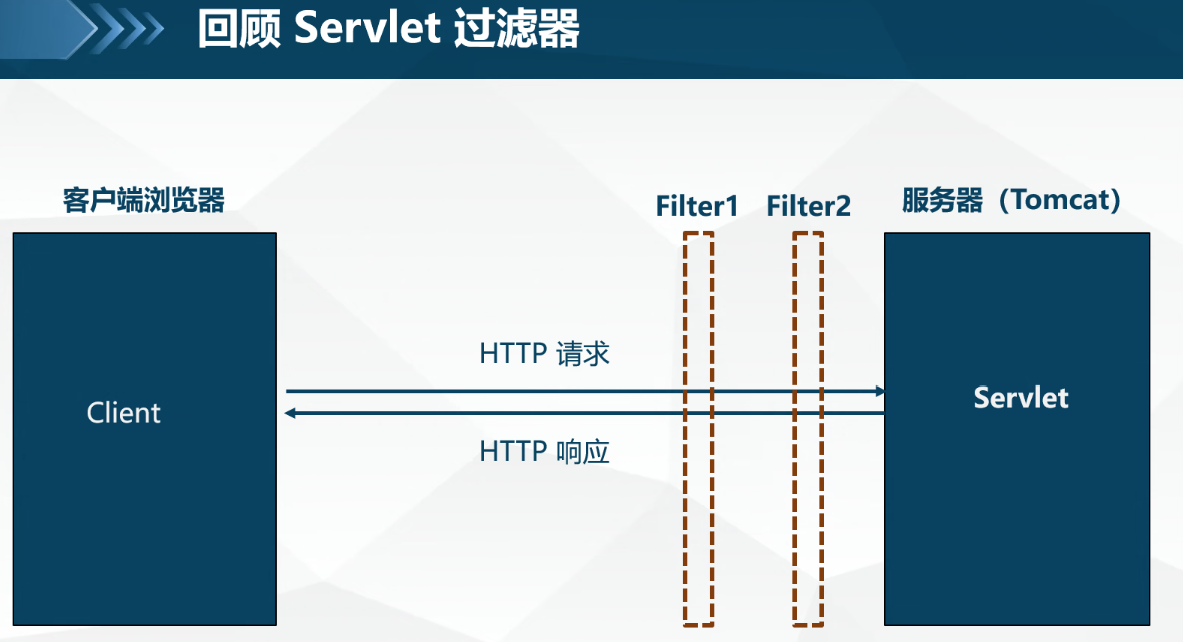 回顾 Servlet 过滤器

客户端浏览器

Filter1

Filter2

服务器（Tomcat）

Client

HTTP 请求

HTTP 响应

Servlet